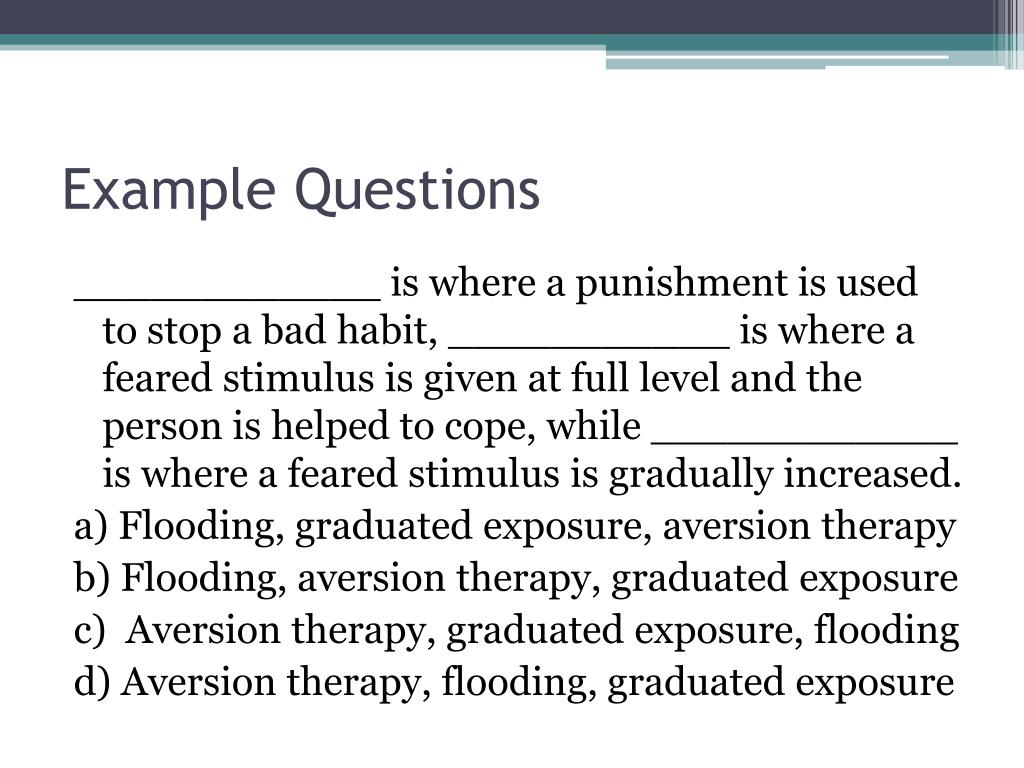 Example Questions

_____________ is where a punishment is used to stop a bad habit, ____________ is where a feared stimulus is given at full level and the person is helped to cope, while _____________ is where a feared stimulus is gradually increased.

a) Flooding, graduated exposure, aversion therapy

b) Flooding, aversion therapy, graduated exposure

c) Aversion therapy, graduated exposure, flooding

d) Aversion therapy, flooding, graduated exposure